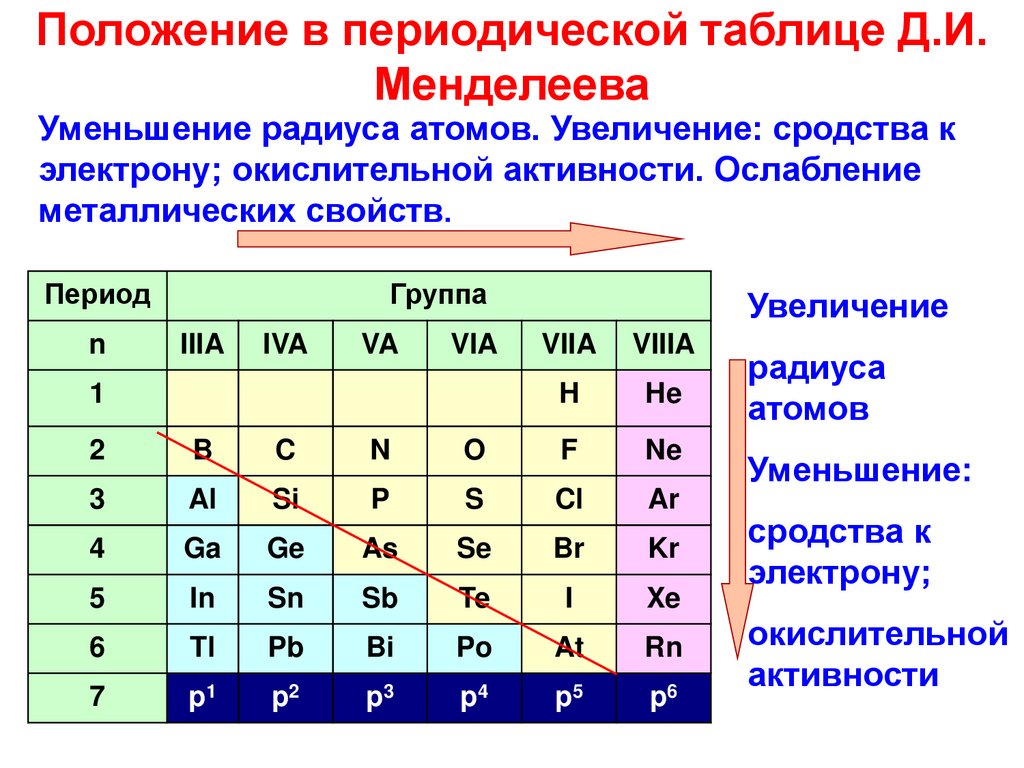 Положение в периодической таблице Д.И. Менделеева

Уменьшение радиуса атомов. Увеличение: сродства к электрону; окислительной активности. Ослабление металлических свойств.

| Период | Группа | | | | | |
|---|---|---|---|---|---|---|
| n | IIIA | IVA | VA | VIA | VIIA | VIIIA |
| 1 | | | | | H | He |
| 2 | B | C | N | O | F | Ne |
| 3 | Al | Si | P | S | Cl | Ar |
| 4 | Ga | Ge | As | Se | Br | Kr |
| 5 | In | Sn | Sb | Te | I | Xe |
| 6 | Tl | Pb | Bi | Po | At | Rn |
| 7 | $p^1$ | $p^2$ | $p^3$ | $p^4$ | $p^5$ | $p^6$ |

Увеличение радиуса атомов

Уменьшение: сродства к электрону; окислительной активности